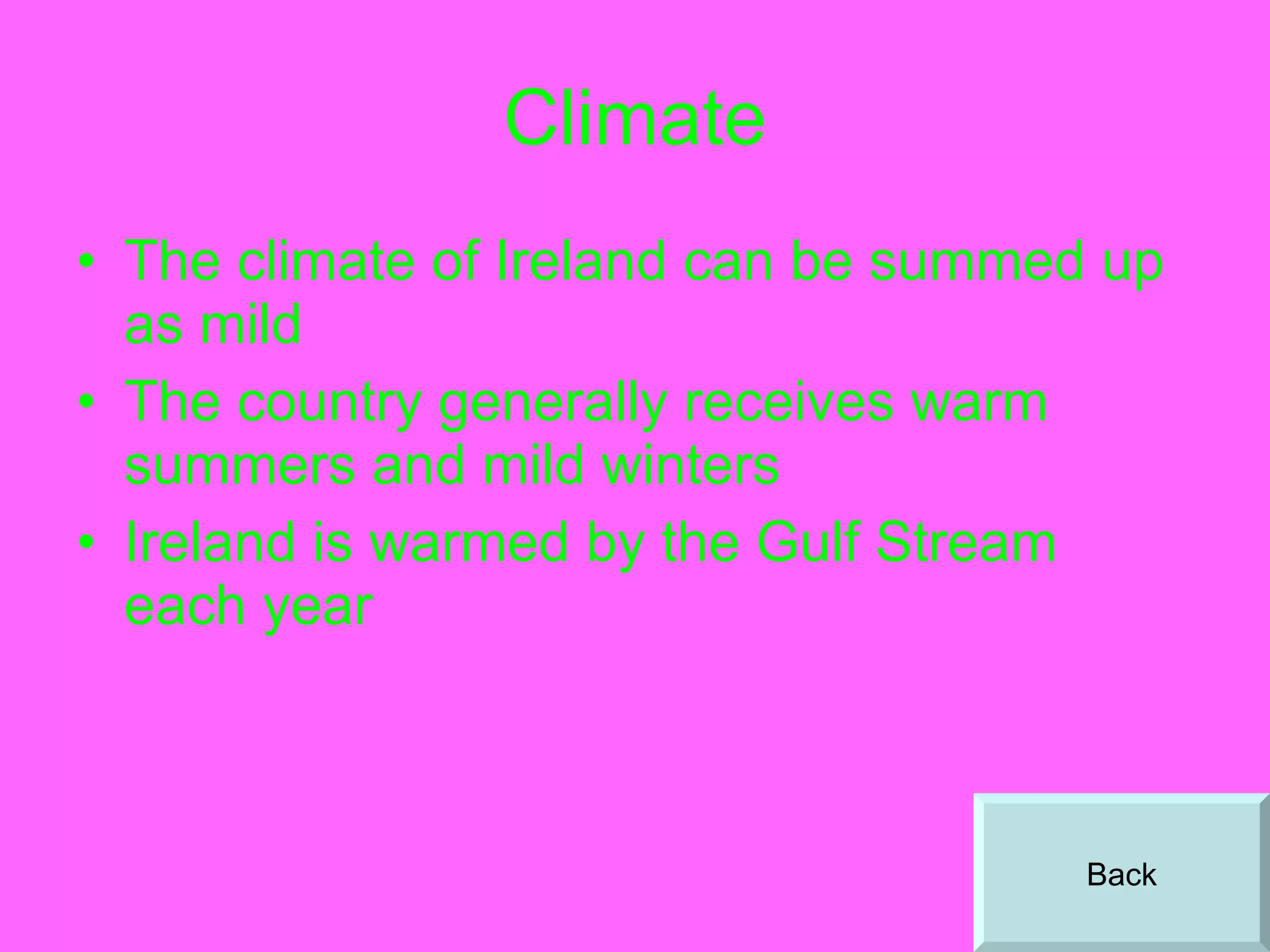 Climate

• The climate of Ireland can be summed up as mild
• The country generally receives warm summers and mild winters
• Ireland is warmed by the Gulf Stream each year

Back